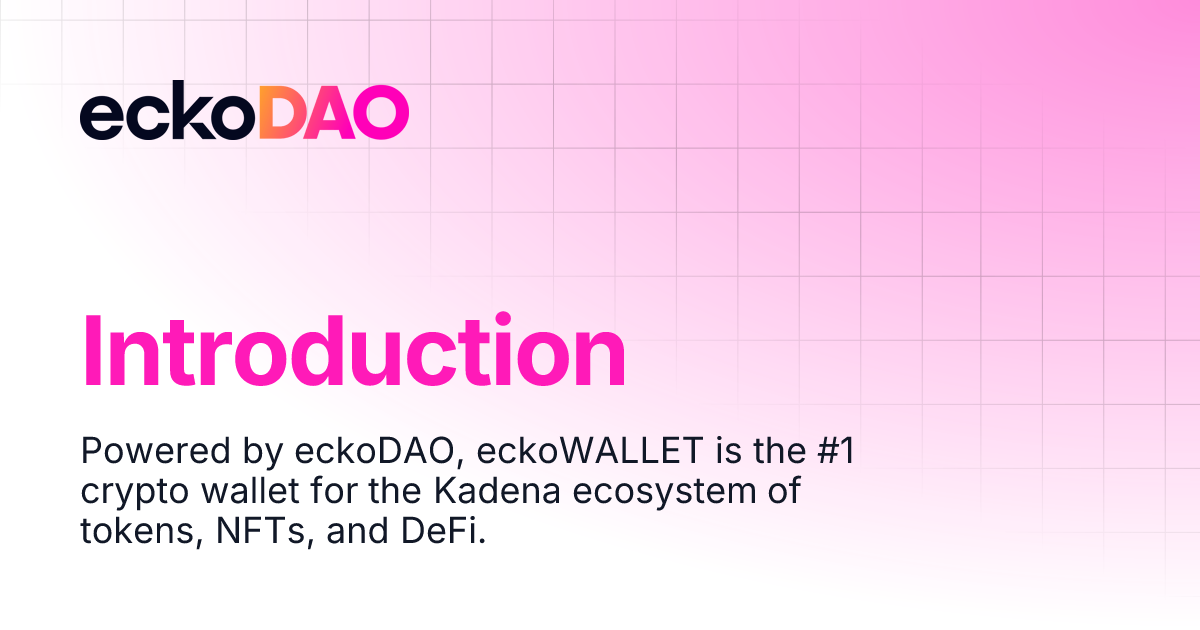 eckoDAO

Introduction

Powered by eckoDAO, eckoWALLET is the #1 crypto wallet for the Kadena ecosystem of tokens, NFTs, and DeFi.